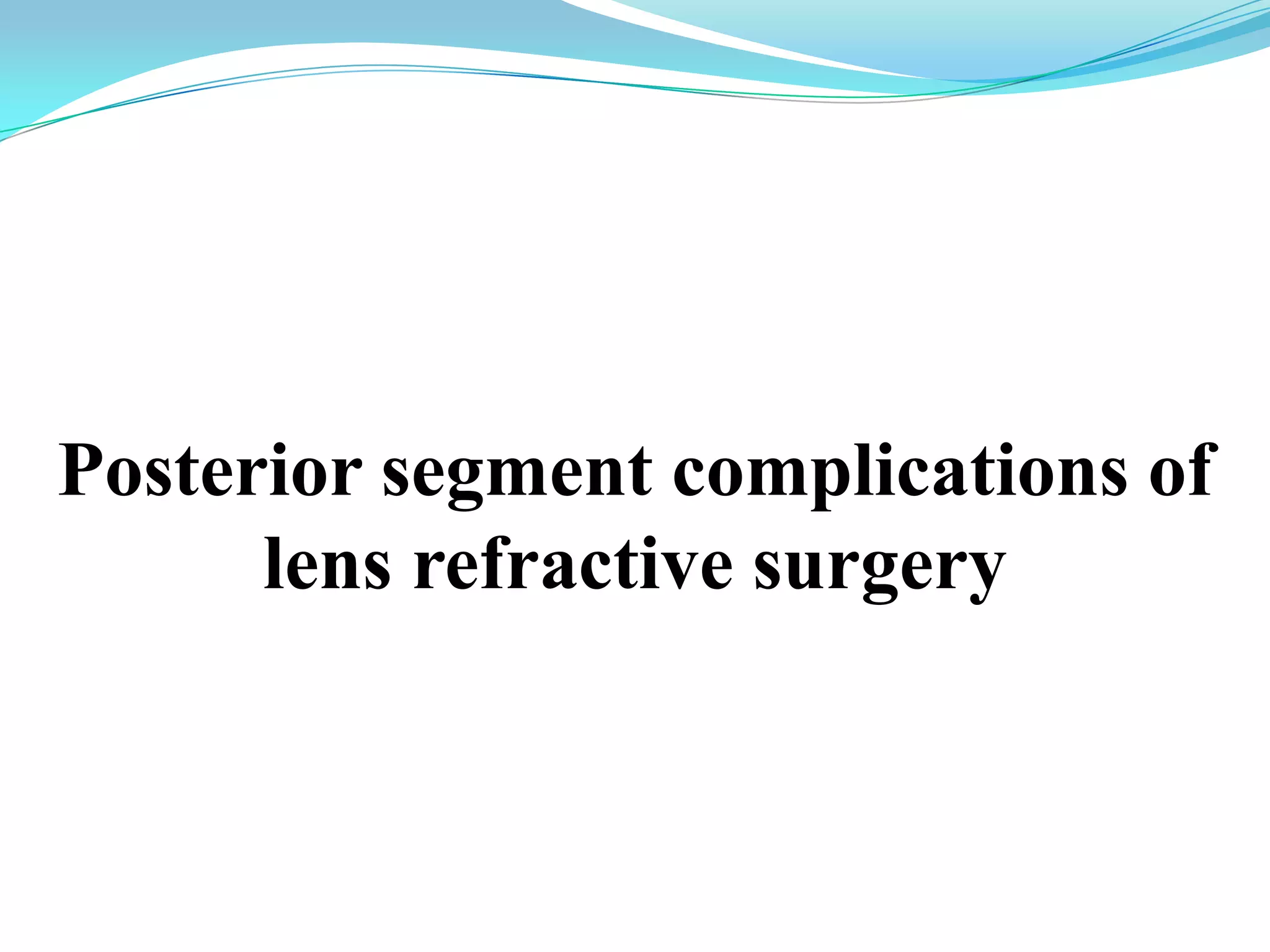 Posterior segment complications of lens refractive surgery